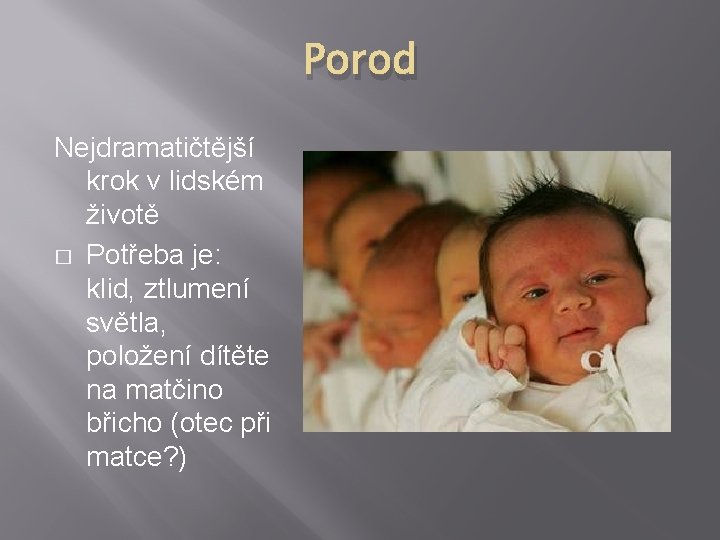 Porod

Nejdramatičtější krok v lidském životě

□ Potřeba je: klid, ztlumení světla, položení dítěte na matčino břicho (otec při matce?)